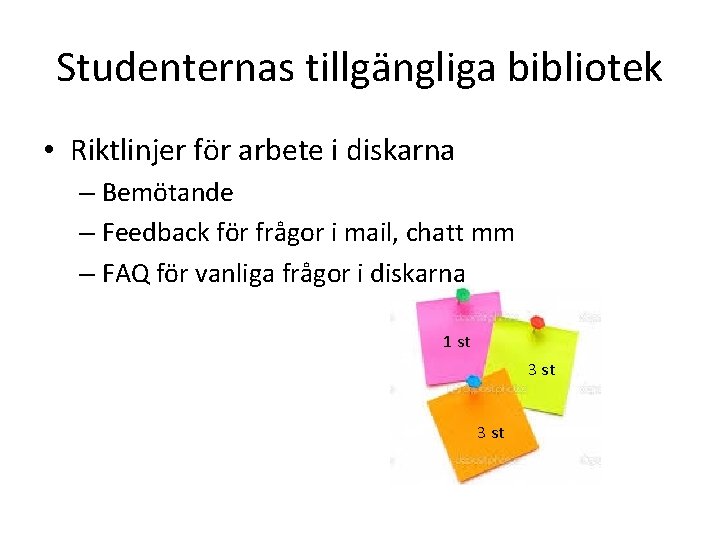 Studenternas tillgängliga bibliotek

• Riktlinjer för arbete i diskarna
  – Bemötande
  – Feedback för frågor i mail, chatt mm
  – FAQ för vanliga frågor i diskarna

1 st

3 st

3 st